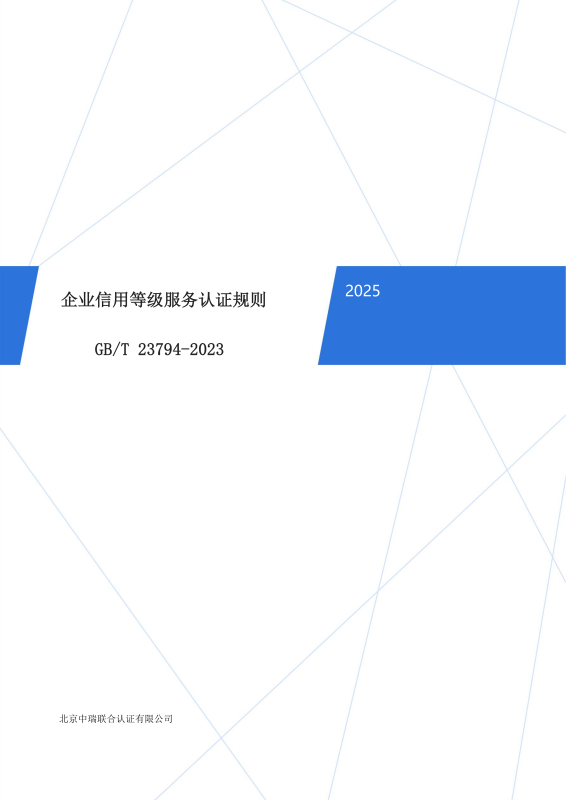 企业信用等级服务认证规则

GB/T 23794-2023

2025

北京中瑞联合认证有限公司